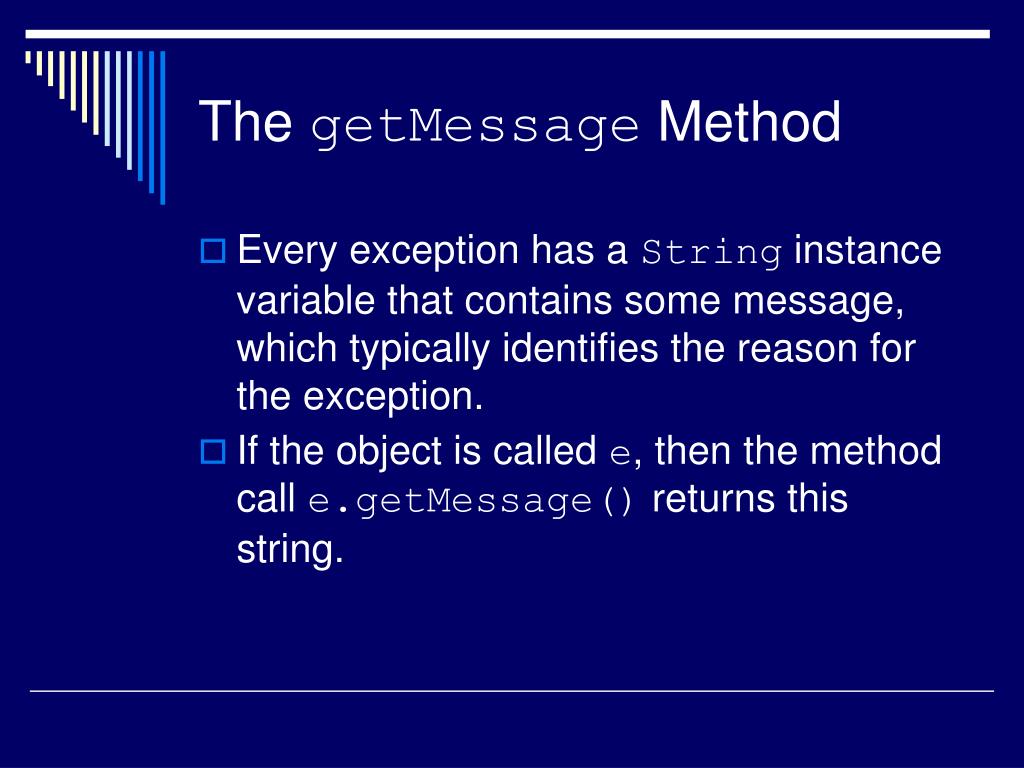 The getMessage Method

Every exception has a String instance variable that contains some message, which typically identifies the reason for the exception.

If the object is called e, then the method call e.getMessage() returns this string.